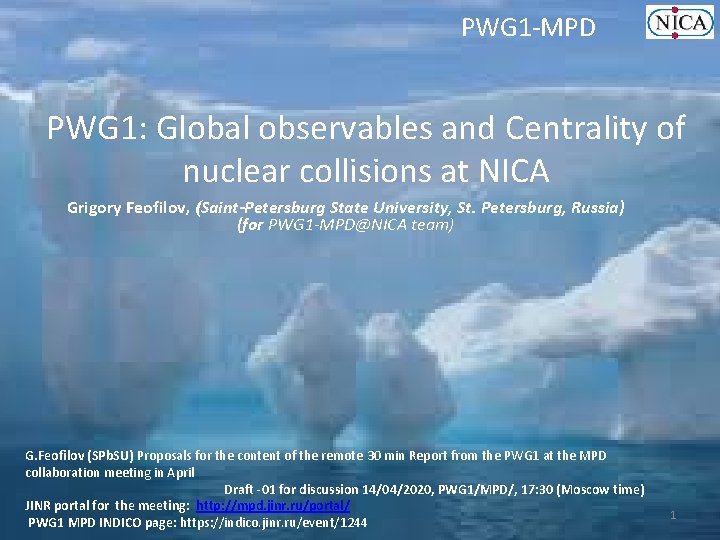 PWG1-MPD

NICA

PWG1: Global observables and Centrality of nuclear collisions at NICA

Grigory Feofilov, (Saint-Petersburg State University, St. Petersburg, Russia) (for PWG1-MPD@NICA team)

G.Feofilov (SPbSU) Proposals for the content of the remote 30 min Report from the PWG1 at the MPD collaboration meeting in April

Draft -01 for discussion 14/04/2020, PWG1/MPD/, 17:30 (Moscow time)

JINR portal for the meeting: http://mpd.jinr.ru/portal/

PWG1 MPD INDICO page: https://indico.jinr.ru/event/1244

1